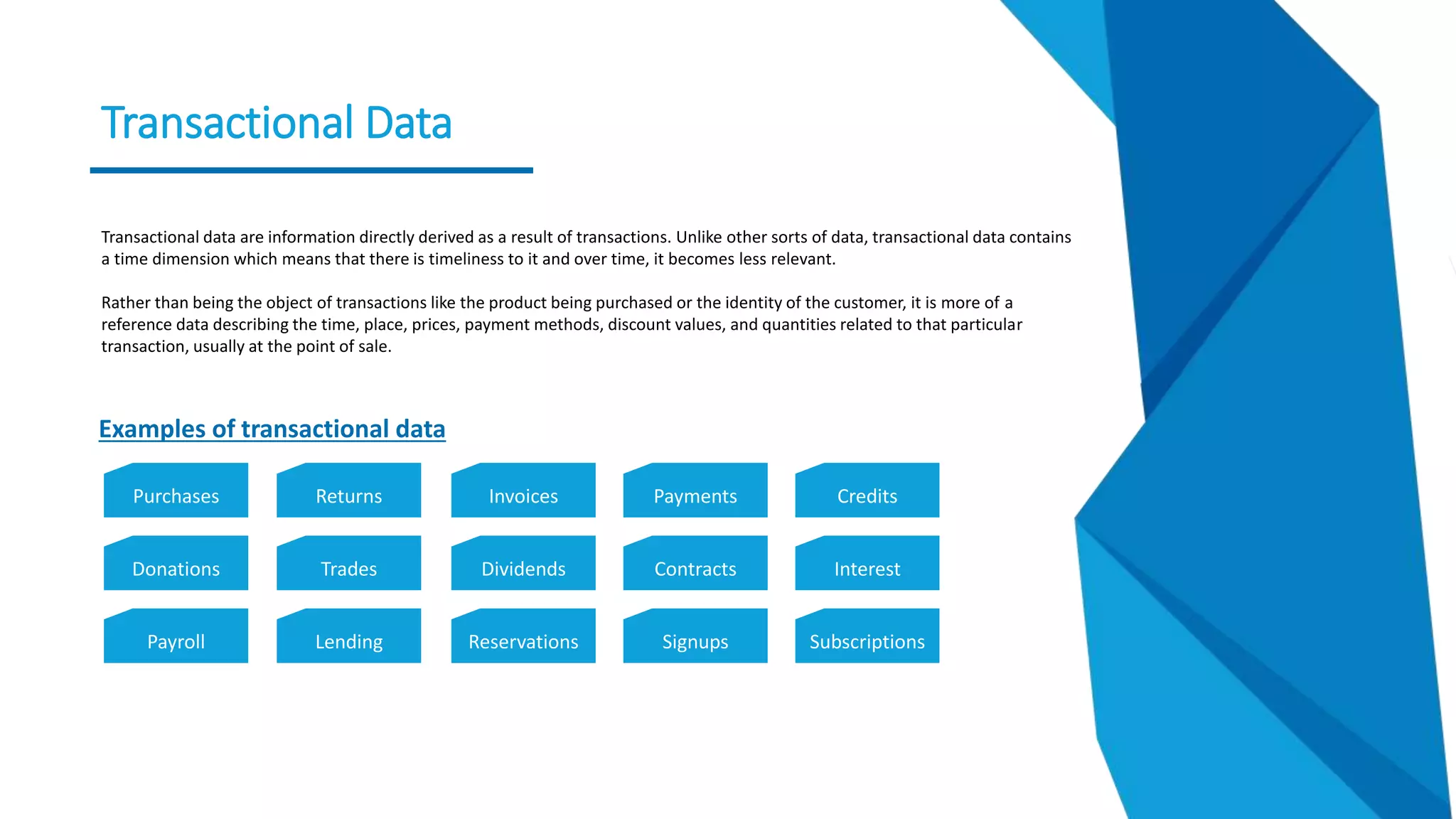 Transactional Data

Transactional data are information directly derived as a result of transactions. Unlike other sorts of data, transactional data contains a time dimension which means that there is timeliness to it and over time, it becomes less relevant.

Rather than being the object of transactions like the product being purchased or the identity of the customer, it is more of a reference data describing the time, place, prices, payment methods, discount values, and quantities related to that particular transaction, usually at the point of sale.

Examples of transactional data

Purchases
Returns
Invoices
Payments
Credits
Donations
Trades
Dividends
Contracts
Interest
Payroll
Lending
Reservations
Signups
Subscriptions